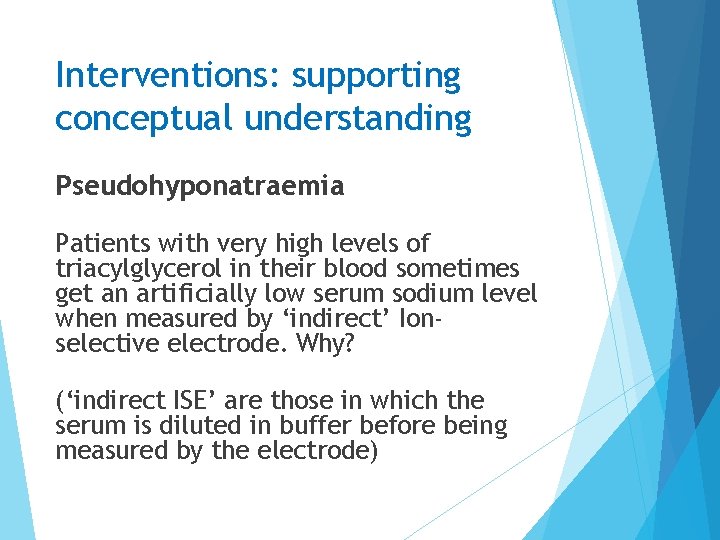 Interventions: supporting conceptual understanding

Pseudohyponatraemia

Patients with very high levels of triacylglycerol in their blood sometimes get an artificially low serum sodium level when measured by ‘indirect’ Ion-selective electrode. Why?

(‘indirect ISE’ are those in which the serum is diluted in buffer before being measured by the electrode)